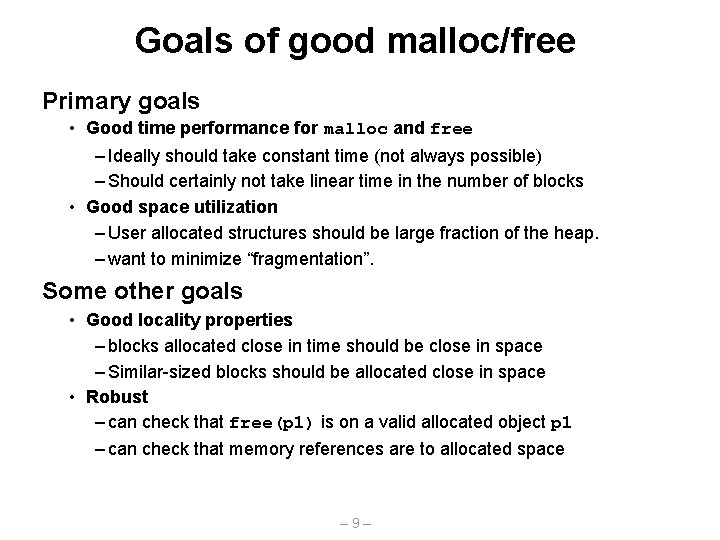 Goals of good malloc/free

Primary goals

• Good time performance for malloc and free

– Ideally should take constant time (not always possible)

– Should certainly not take linear time in the number of blocks

• Good space utilization

– User allocated structures should be large fraction of the heap.

– want to minimize “fragmentation”.

Some other goals

• Good locality properties

– blocks allocated close in time should be close in space

– Similar-sized blocks should be allocated close in space

• Robust

– can check that free(p1) is on a valid allocated object p1

– can check that memory references are to allocated space

– 9 –